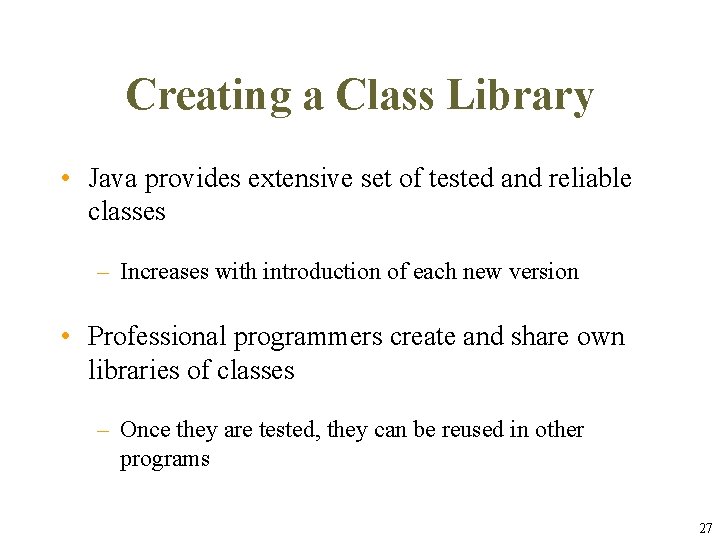 Creating a Class Library

• Java provides extensive set of tested and reliable classes

– Increases with introduction of each new version

• Professional programmers create and share own libraries of classes

– Once they are tested, they can be reused in other programs

27